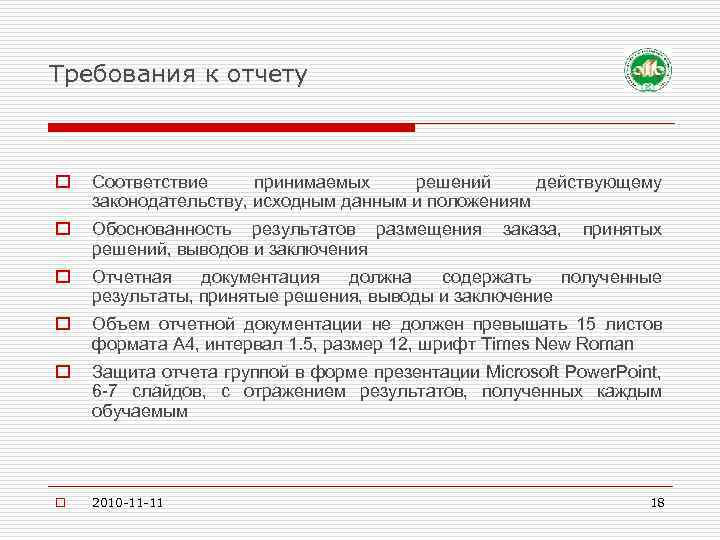 Требования к отчету

Соответствие принимаемых решений действующему законодательству, исходным данным и положениям

Обоснованность результатов размещения заказа, принятых решений, выводов и заключения

Отчетная документация должна содержать полученные результаты, принятые решения, выводы и заключение

Объем отчетной документации не должен превышать 15 листов формата А4, интервал 1.5, размер 12, шрифт Times New Roman

Защита отчета группой в форме презентации Microsoft PowerPoint, 6-7 слайдов, с отражением результатов, полученных каждым обучаемым

2010-11-11

18